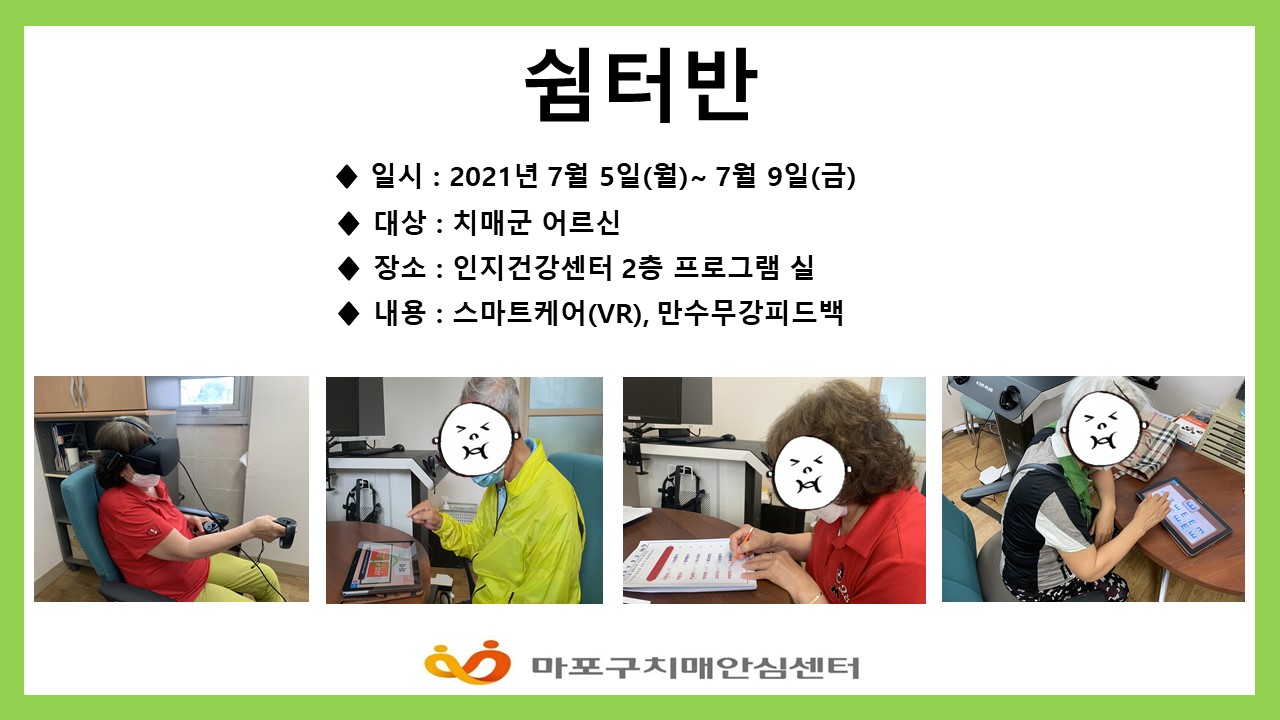 쉼터반

◆ 일시 : 2021년 7월 5일(월)~ 7월 9일(금)

◆ 대상 : 치매군 어르신

◆ 장소 : 인지건강센터 2층 프로그램 실

◆ 내용 : 스마트케어(VR), 만수무강피드백

마포구치매안심센터